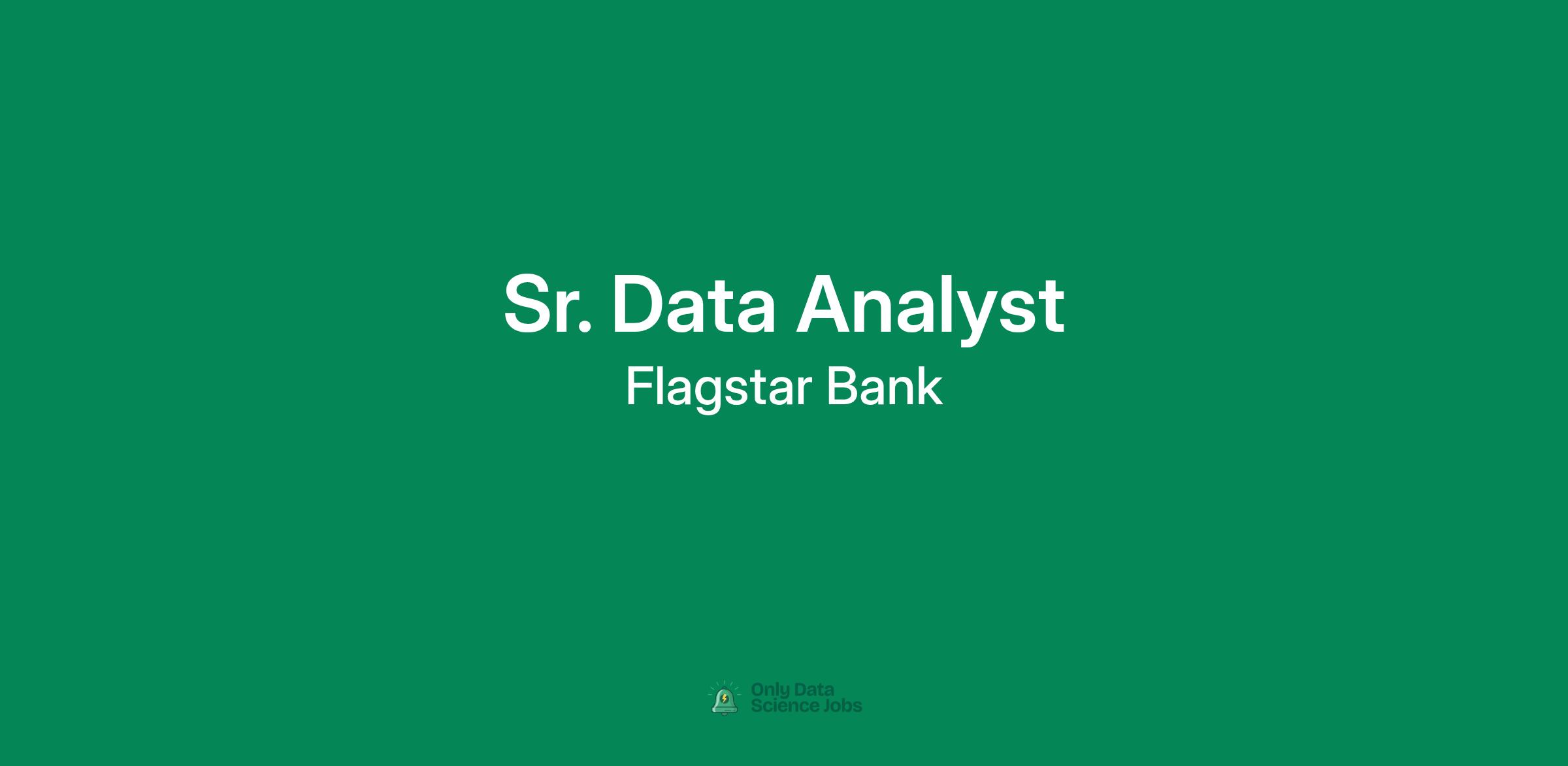 Sr. Data Analyst

Flagstar Bank

Only Data Science Jobs